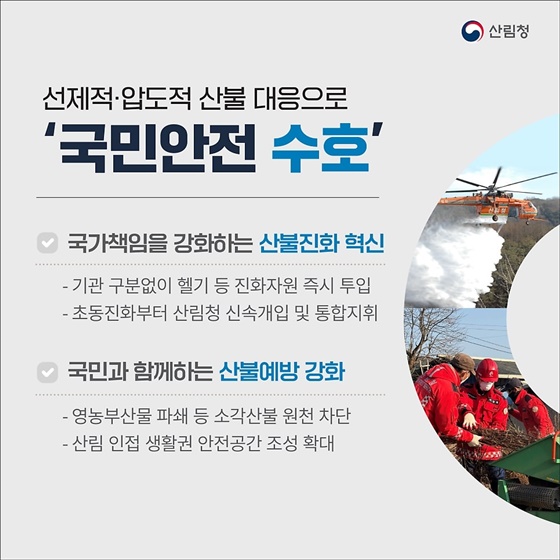 산림청

선제적·압도적 산불 대응으로
'국민안전 수호'

국가책임을 강화하는 산불진화 혁신

- 기관 구분없이 헬기 등 진화자원 즉시 투입
- 초동진화부터 산림청 신속개입 및 통합지휘

국민과 함께하는 산불예방 강화

- 영농부산물 파쇄 등 소각산불 원천 차단
- 산림 인접 생활권 안전공간 조성 확대